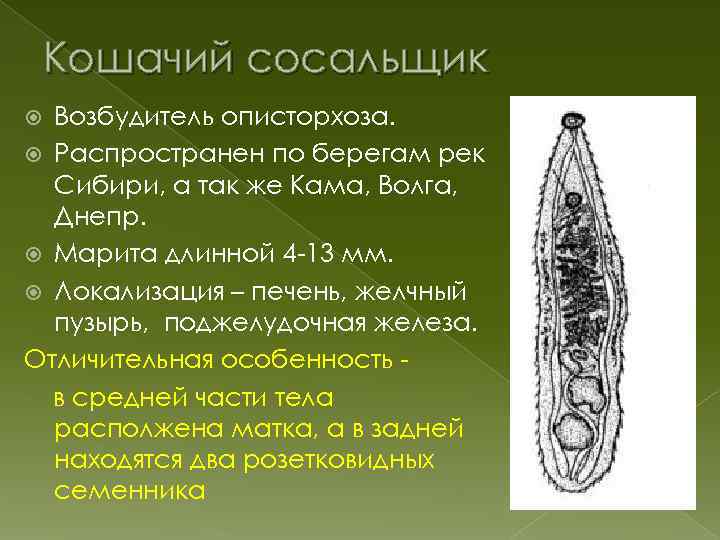 Кошачий сосальщик

Возбудитель описторхоза.

Распространен по берегам рек Сибири, а так же Кама, Волга, Днепр.

Марита длинной 4-13 мм.

Локализация – печень, желчный пузырь, поджелудочная железа.

Отличительная особенность -

в средней части тела располжена матка, а в задней находятся два розетковидных семенника